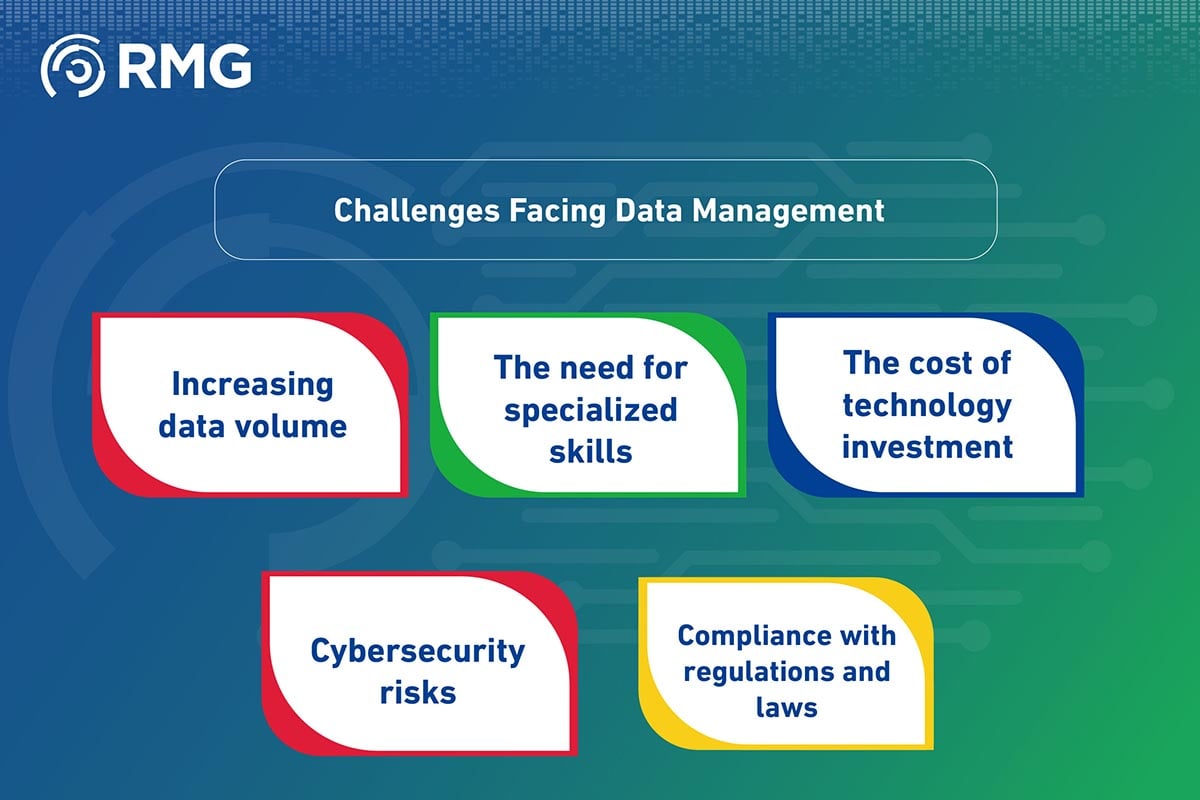 RMG

Challenges Facing Data Management

Increasing data volume

The need for specialized skills

The cost of technology investment

Cybersecurity risks

Compliance with regulations and laws